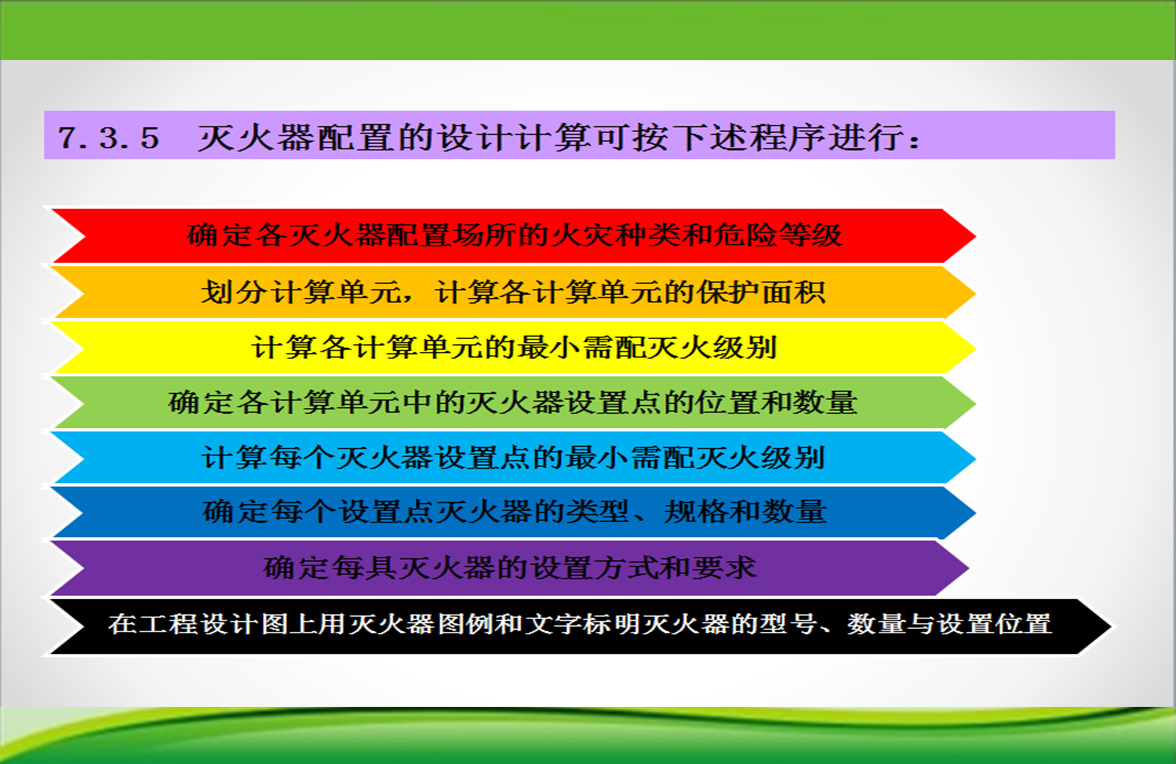 7.3.5 灭火器配置的设计计算可按下述程序进行：

确定各灭火器配置场所的火灾种类和危险等级

划分计算单元，计算各计算单元的保护面积

计算各计算单元的最小需配灭火级别

确定各计算单元中的灭火器设置点的位置和数量

计算每个灭火器设置点的最小需配灭火级别

确定每个设置点灭火器的类型、规格和数量

确定每具灭火器的设置方式和要求

在工程设计图上用灭火器图例和文字标明灭火器的型号、数量与设置位置